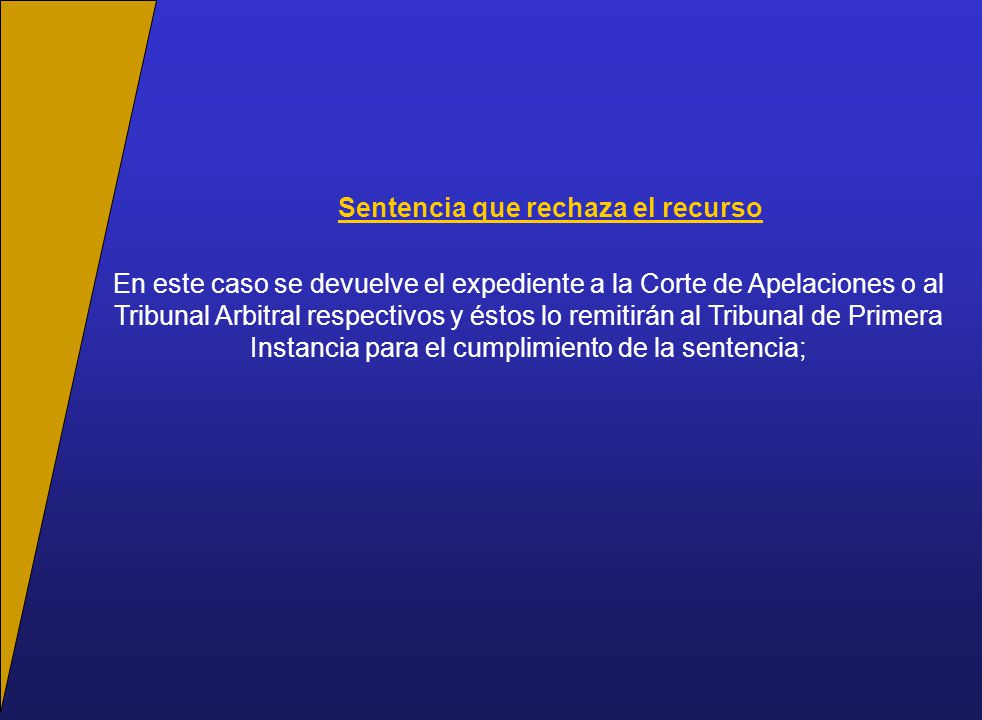 Sentencia que rechaza el recurso

En este caso se devuelve el expediente a la Corte de Apelaciones o al Tribunal Arbitral respectivos y éstos lo remitirán al Tribunal de Primera Instancia para el cumplimiento de la sentencia;